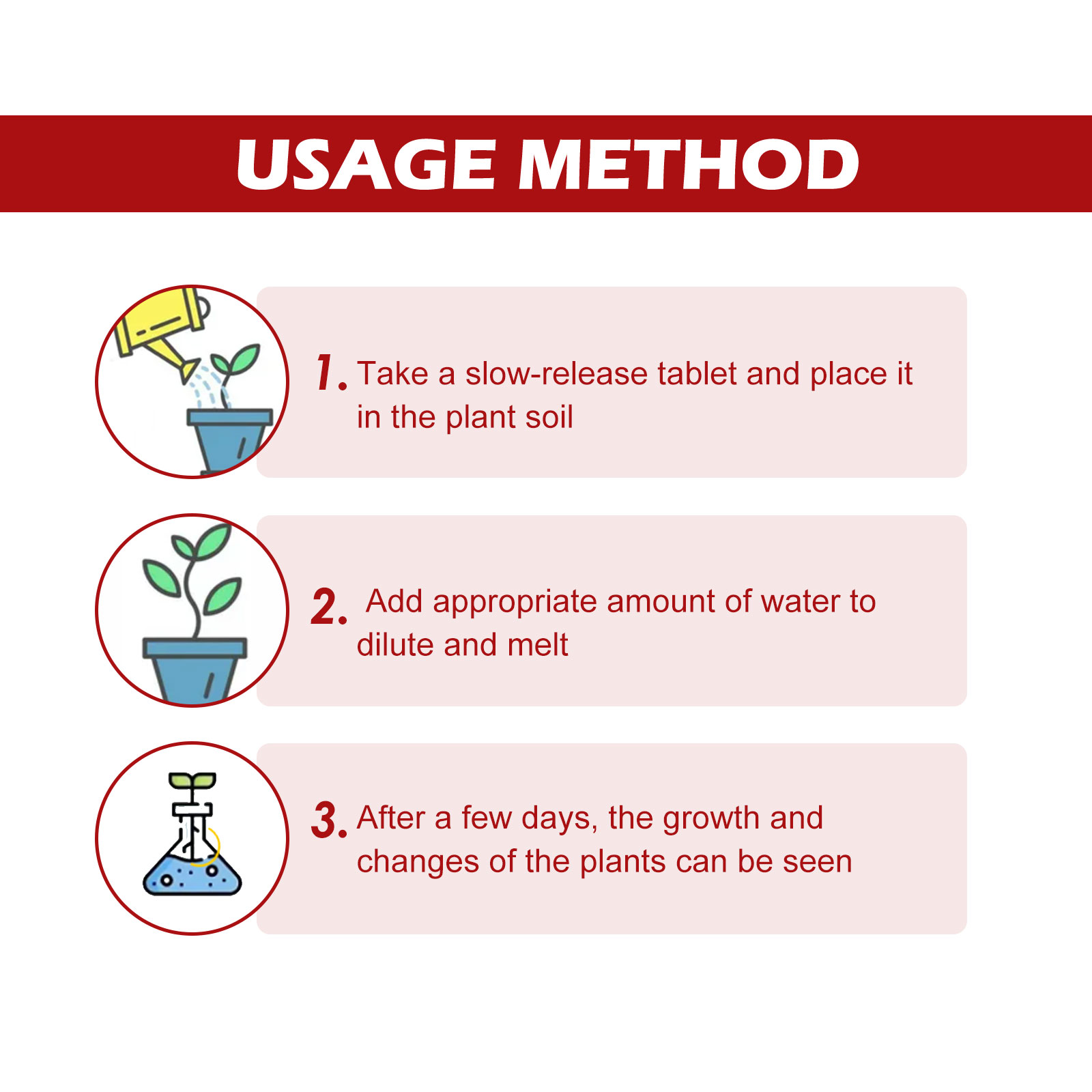 USAGE METHOD

1. Take a slow-release tablet and place it in the plant soil

2. Add appropriate amount of water to dilute and melt

3. After a few days, the growth and changes of the plants can be seen